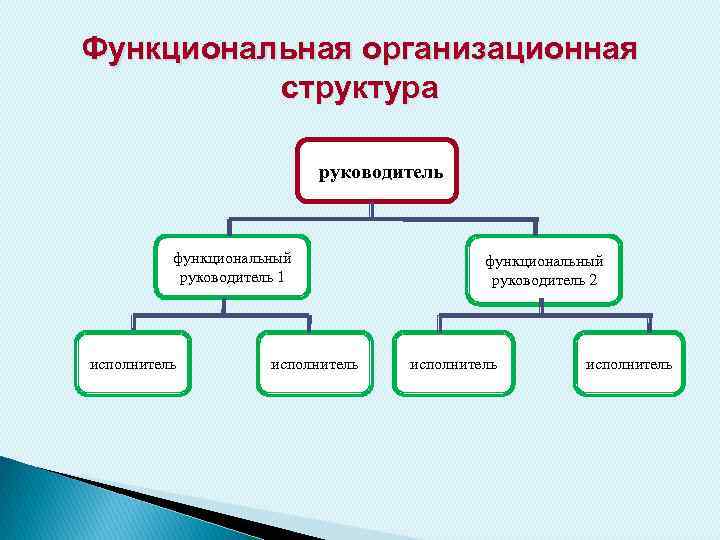 Функциональная организационная структура

руководитель

функциональный руководитель 1

функциональный руководитель 2

исполнитель

исполнитель

исполнитель

исполнитель